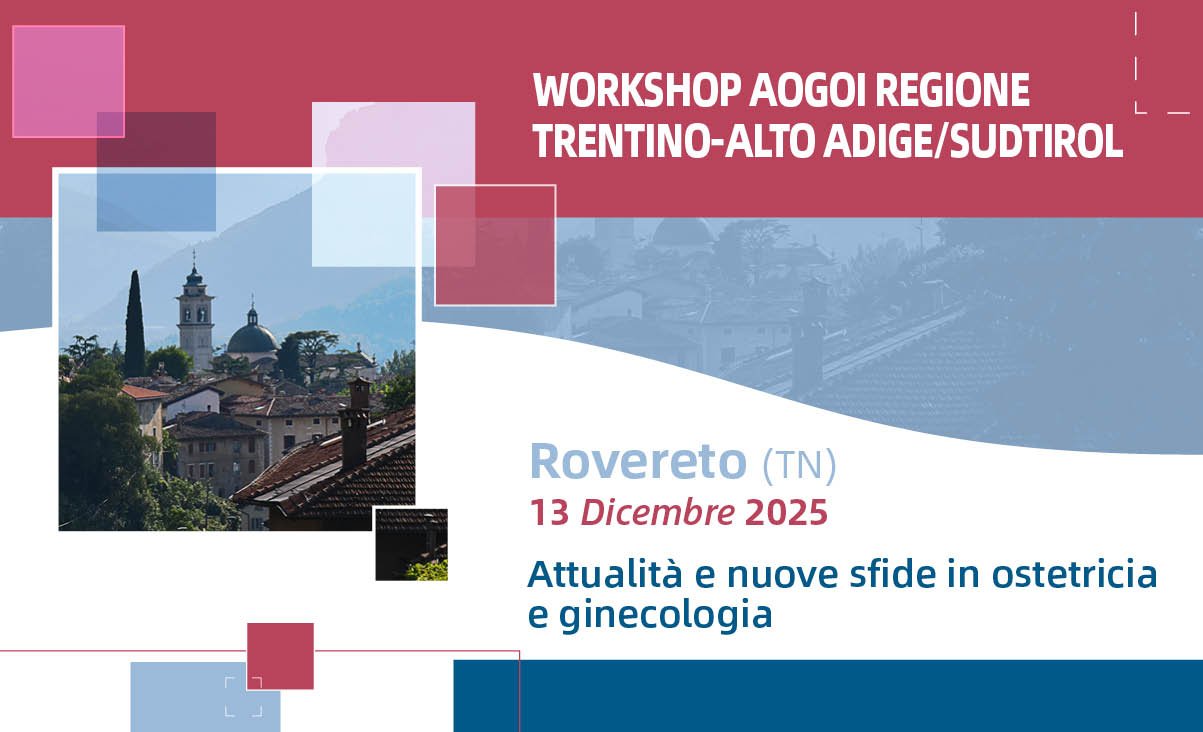 WORKSHOP AOGOI REGIONE TRENTINO-ALTO ADIGE/SUDTIROL

Rovereto (TN)
13 Dicembre 2025

Attualità e nuove sfide in ostetricia e ginecologia